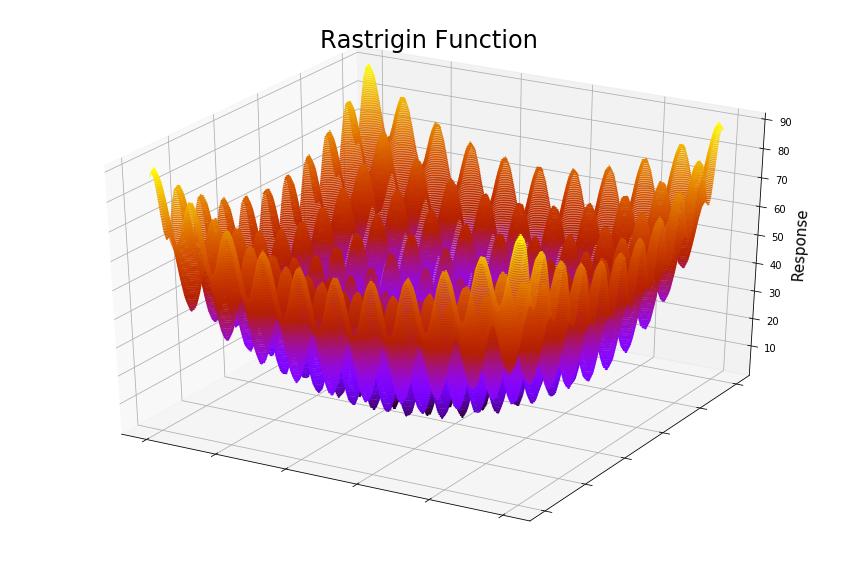 Rastrigin Function

90
80
70
60
50
40
30
20
10
Response